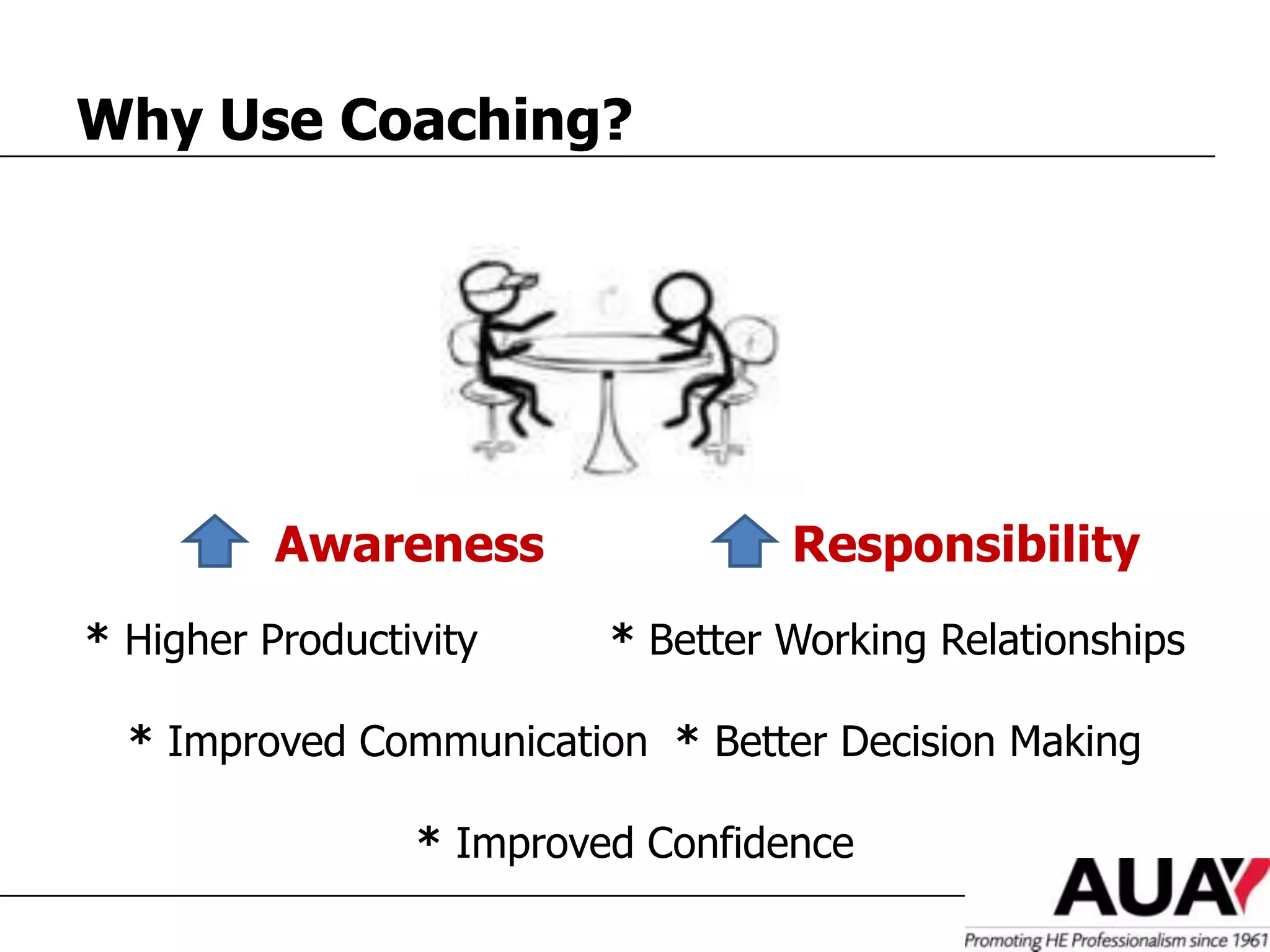 Why Use Coaching?

Awareness

Responsibility

* Higher Productivity

* Better Working Relationships

* Improved Communication

* Better Decision Making

* Improved Confidence

AUA

Promoting HE Professionalism since 1961